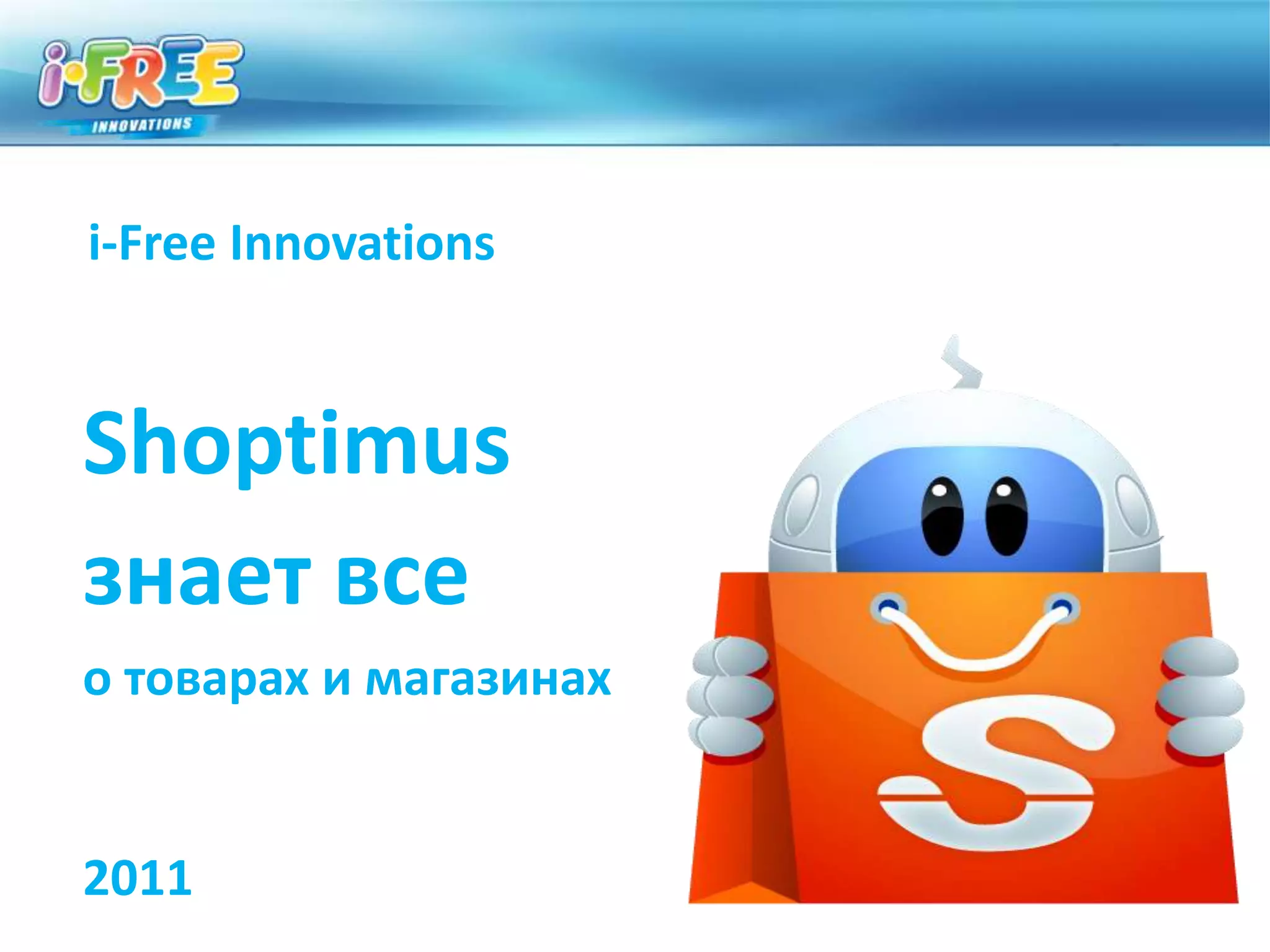 i-FREE
INNOVATIONS

i-Free Innovations

Shoptimus

знает все

о товарах и магазинах

2011

S